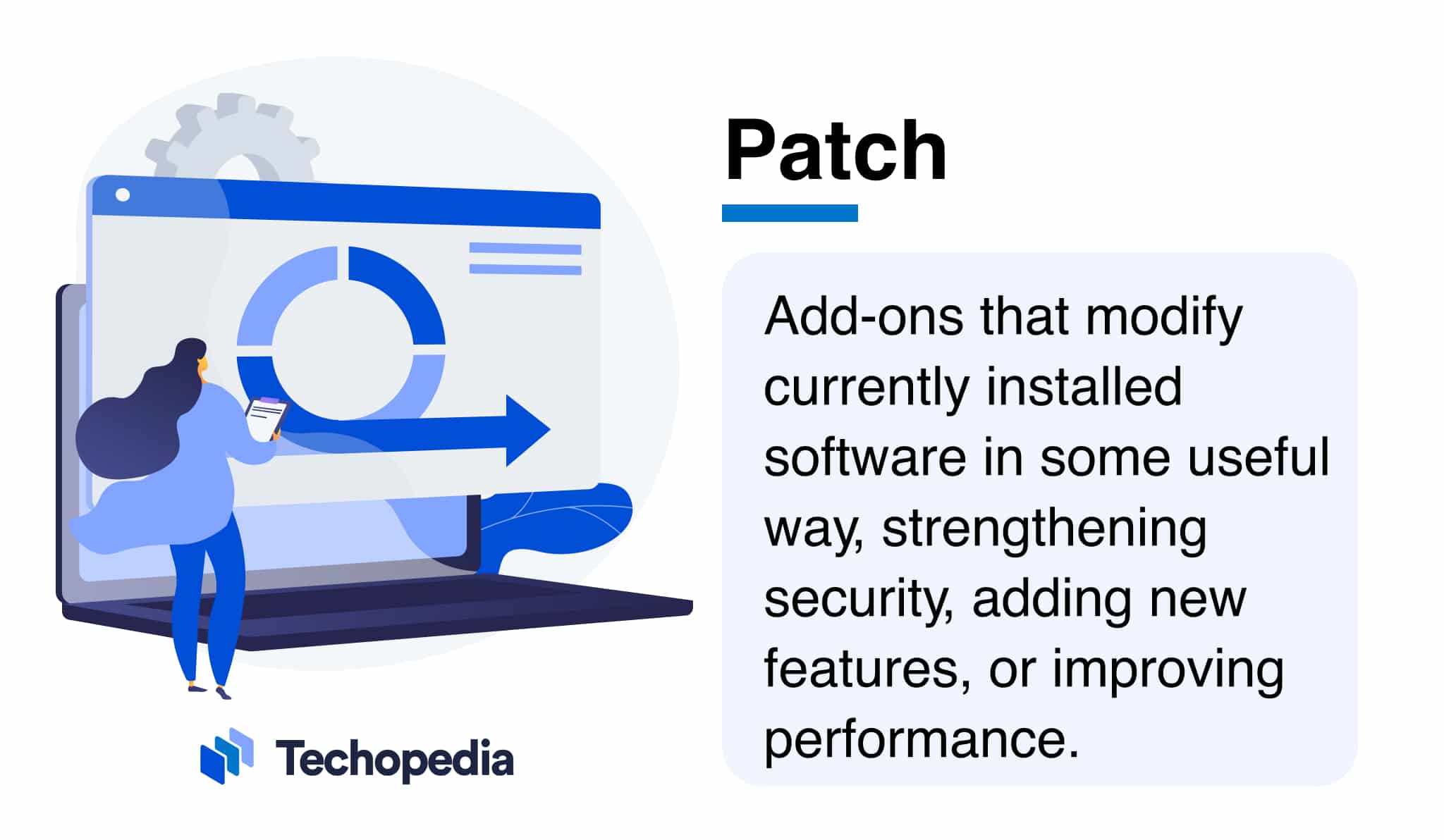 Patch

Add-ons that modify currently installed software in some useful way, strengthening security, adding new features, or improving performance.

Techopedia